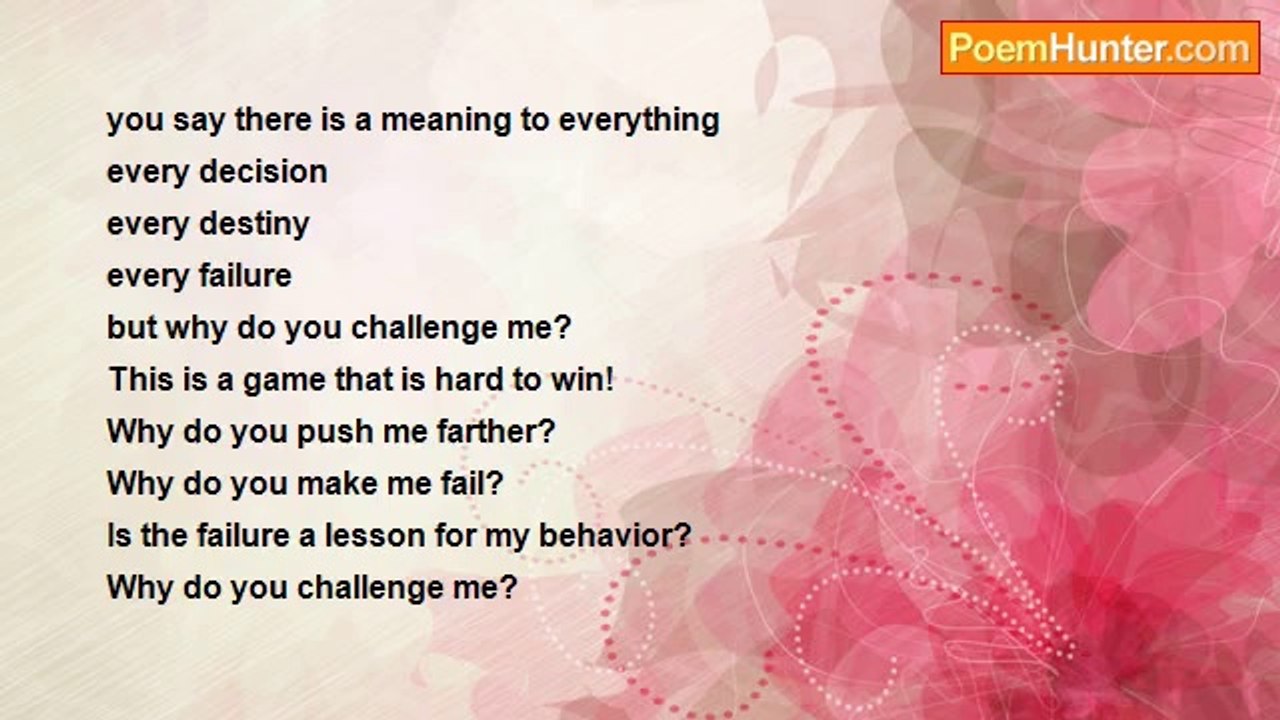 PoemHunter.com

you say there is a meaning to everything
every decision
every destiny
every failure
but why do you challenge me?
This is a game that is hard to win!
Why do you push me farther?
Why do you make me fail?
Is the failure a lesson for my behavior?
Why do you challenge me?